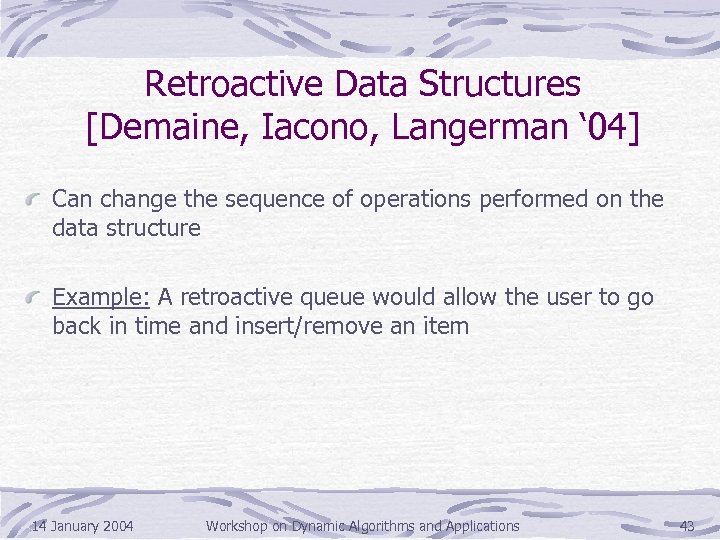 Retroactive Data Structures
[Demaine, Iacono, Langerman ‘04]

Can change the sequence of operations performed on the data structure

Example: A retroactive queue would allow the user to go back in time and insert/remove an item

14 January 2004 Workshop on Dynamic Algorithms and Applications 43